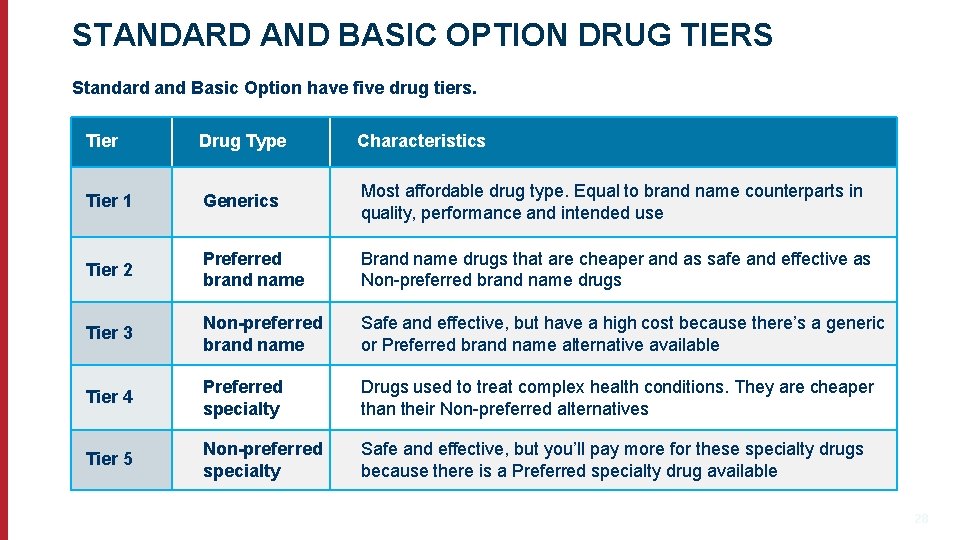 STANDARD AND BASIC OPTION DRUG TIERS

Standard and Basic Option have five drug tiers.

| Tier | Drug Type | Characteristics |
|---|---|---|
| Tier 1 | Generics | Most affordable drug type. Equal to brand name counterparts in quality, performance and intended use |
| Tier 2 | Preferred brand name | Brand name drugs that are cheaper and as safe and effective as Non-preferred brand name drugs |
| Tier 3 | Non-preferred brand name | Safe and effective, but have a high cost because there's a generic or Preferred brand name alternative available |
| Tier 4 | Preferred specialty | Drugs used to treat complex health conditions. They are cheaper than their Non-preferred alternatives |
| Tier 5 | Non-preferred specialty | Safe and effective, but you'll pay more for these specialty drugs because there is a Preferred specialty drug available |

28